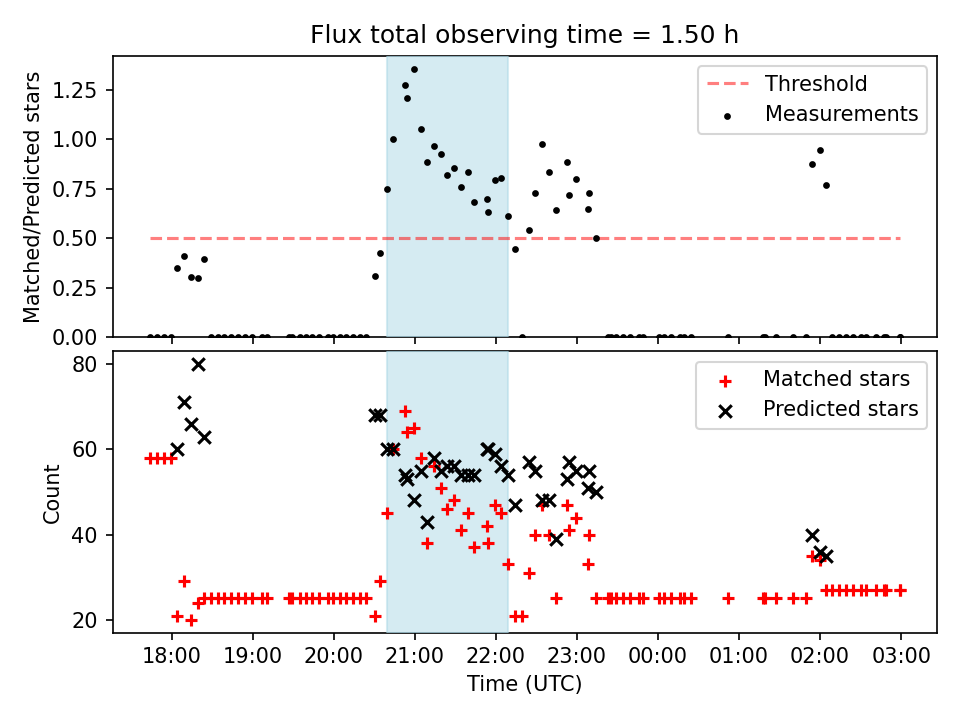 Flux total observing time = 1.50 h

Matched/Predicted stars

1.25
1.00
0.75
0.50
0.25
0.00

Threshold
Measurements

Count

80
60
40
20

Matched stars
Predicted stars

18:00 19:00 20:00 21:00 22:00 23:00 00:00 01:00 02:00 03:00

Time (UTC)